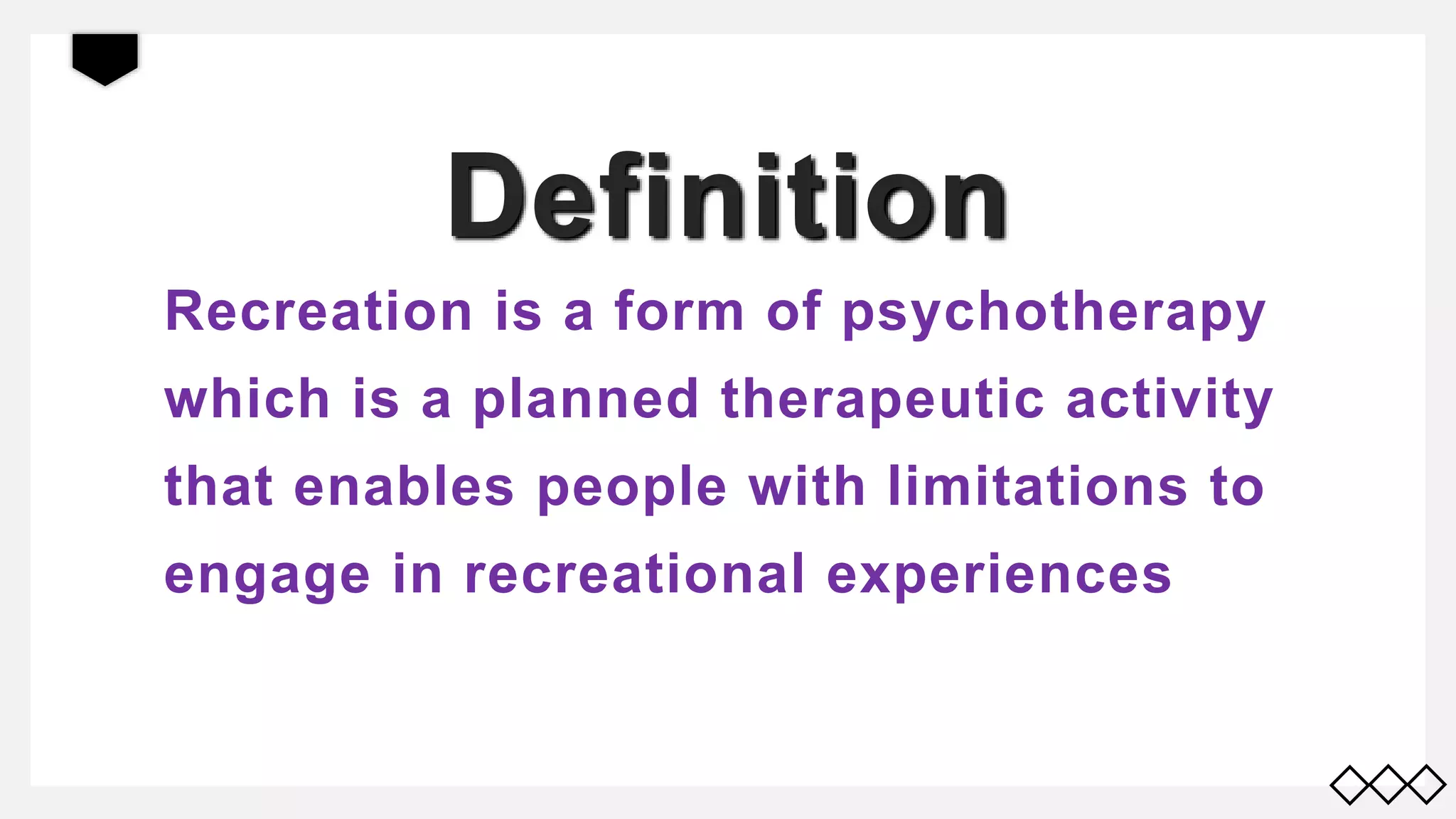 Definition

Recreation is a form of psychotherapy which is a planned therapeutic activity that enables people with limitations to engage in recreational experiences